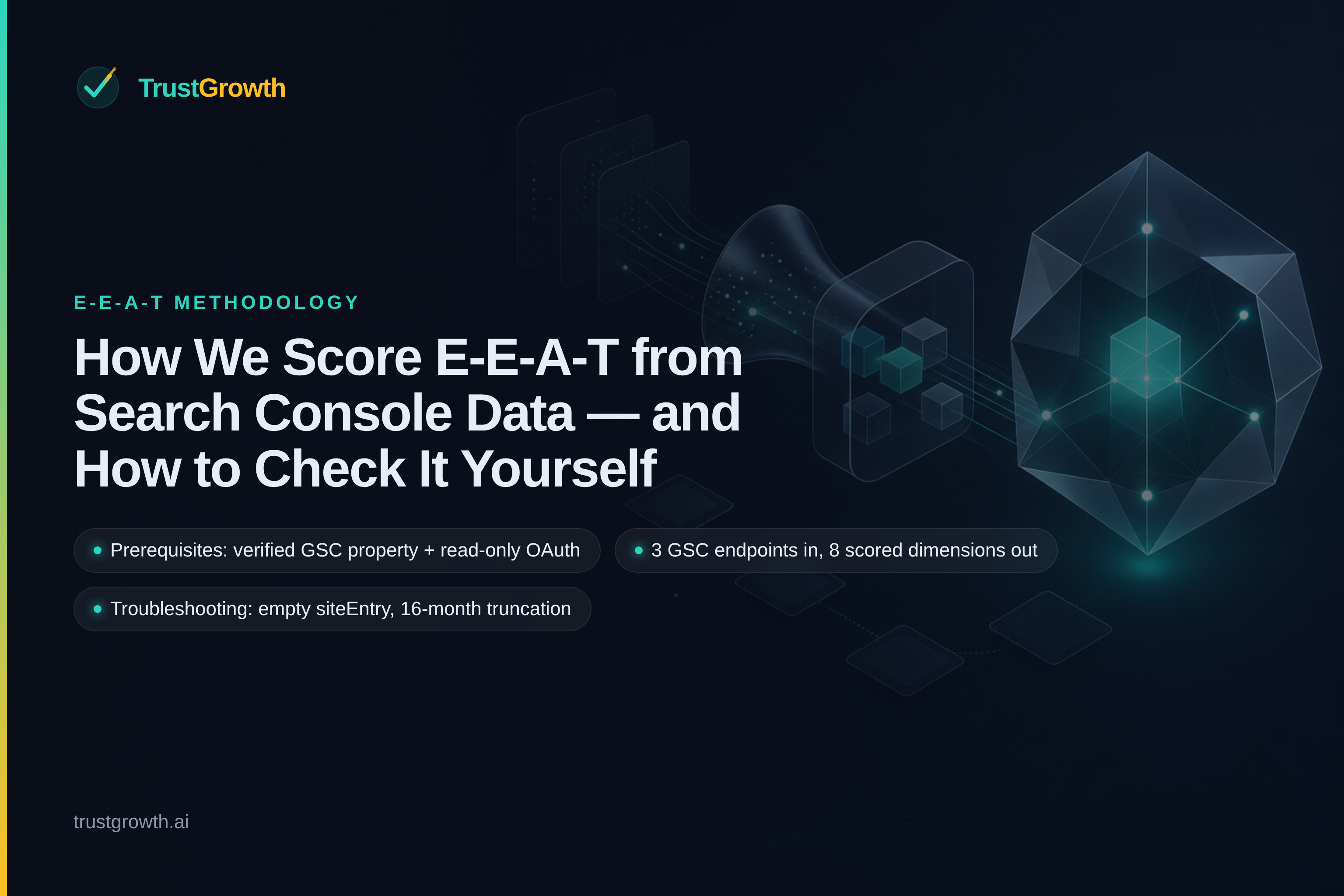 TrustGrowth

E-E-A-T METHODOLOGY

How We Score E-E-A-T from Search Console Data — and How to Check It Yourself

Prerequisites: verified GSC property + read-only OAuth

3 GSC endpoints in, 8 scored dimensions out

Troubleshooting: empty siteEntry, 16-month truncation

trustgrowth.ai